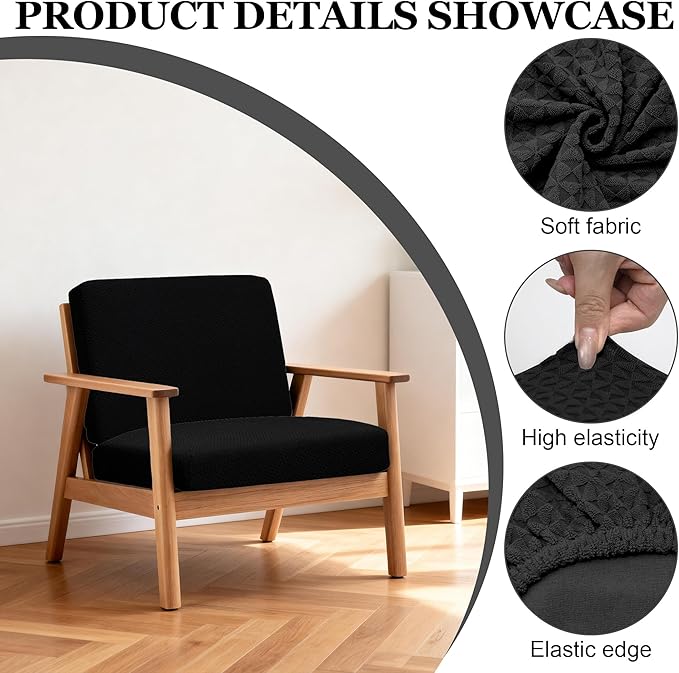 PRODUCT DETAILS SHOWCASE

Soft fabric

High elasticity

Elastic edge